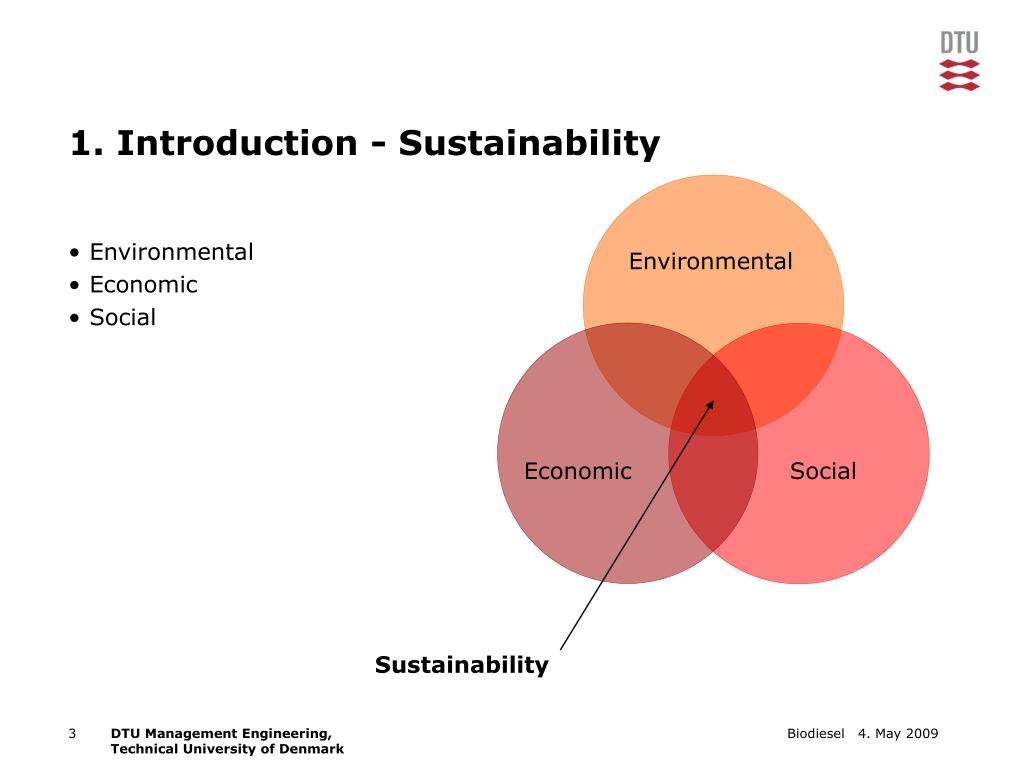 DTU

1. Introduction - Sustainability

• Environmental
• Economic
• Social

Environmental

Economic

Social

Sustainability

3 DTU Management Engineering, Technical University of Denmark

Biodiesel 4. May 2009